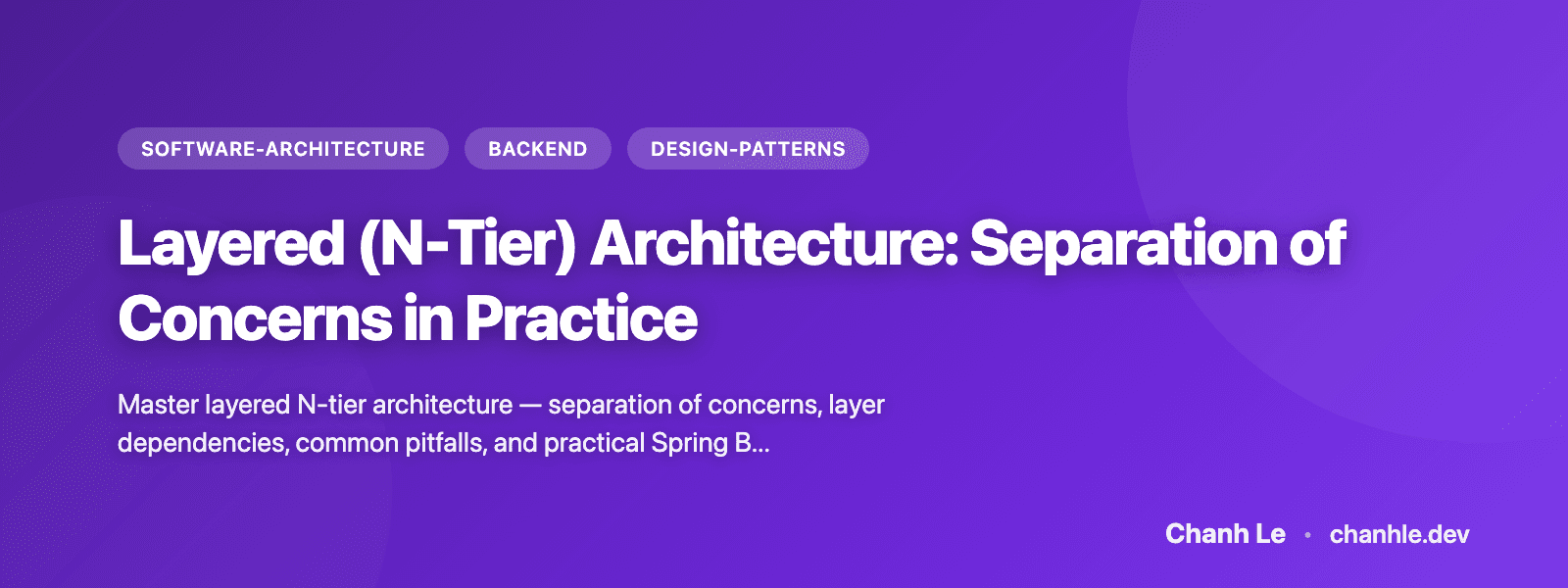 SOFTWARE-ARCHITECTURE BACKEND DESIGN-PATTERNS

Layered (N-Tier) Architecture: Separation of Concerns in Practice

Master layered N-tier architecture — separation of concerns, layer dependencies, common pitfalls, and practical Spring B...

Chanh Le • chanhle.dev